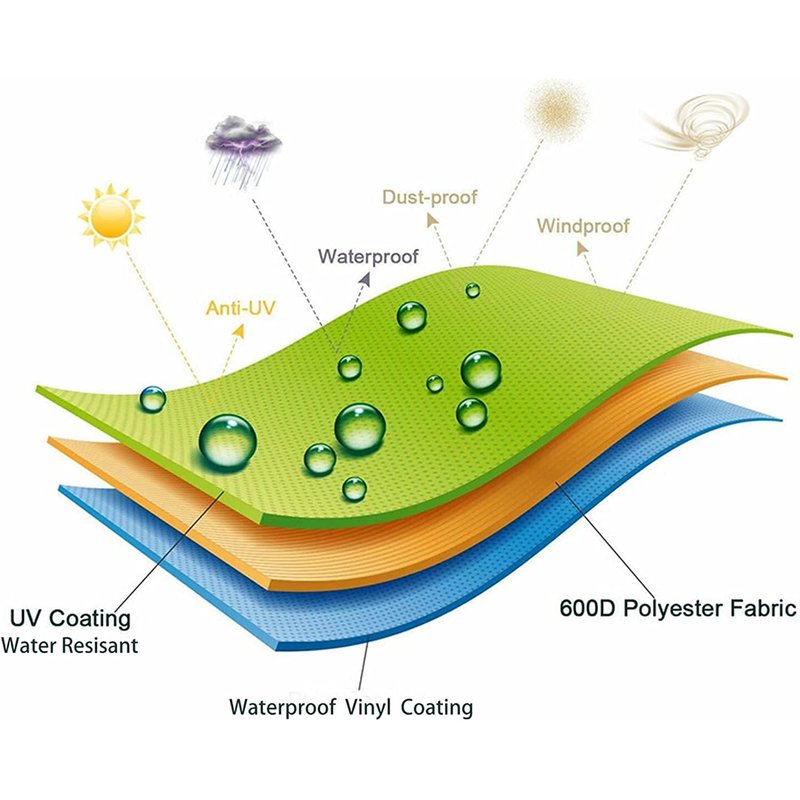 Dust-proof

Windproof

Waterproof

Anti-UV

UV Coating
Water Resisant

600D Polyester Fabric

Waterproof Vinyl Coating